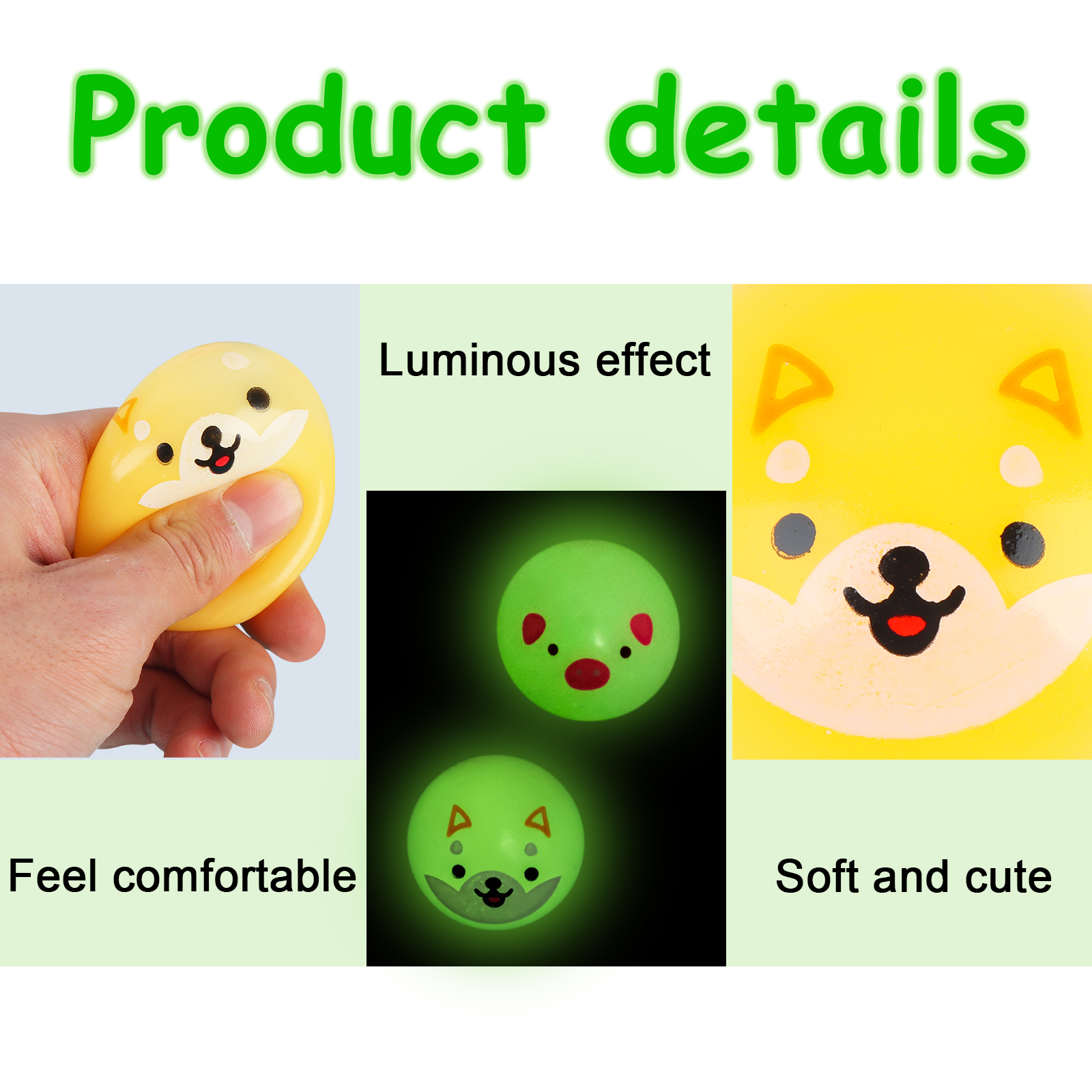 Product details

Luminous effect

Feel comfortable

Soft and cute